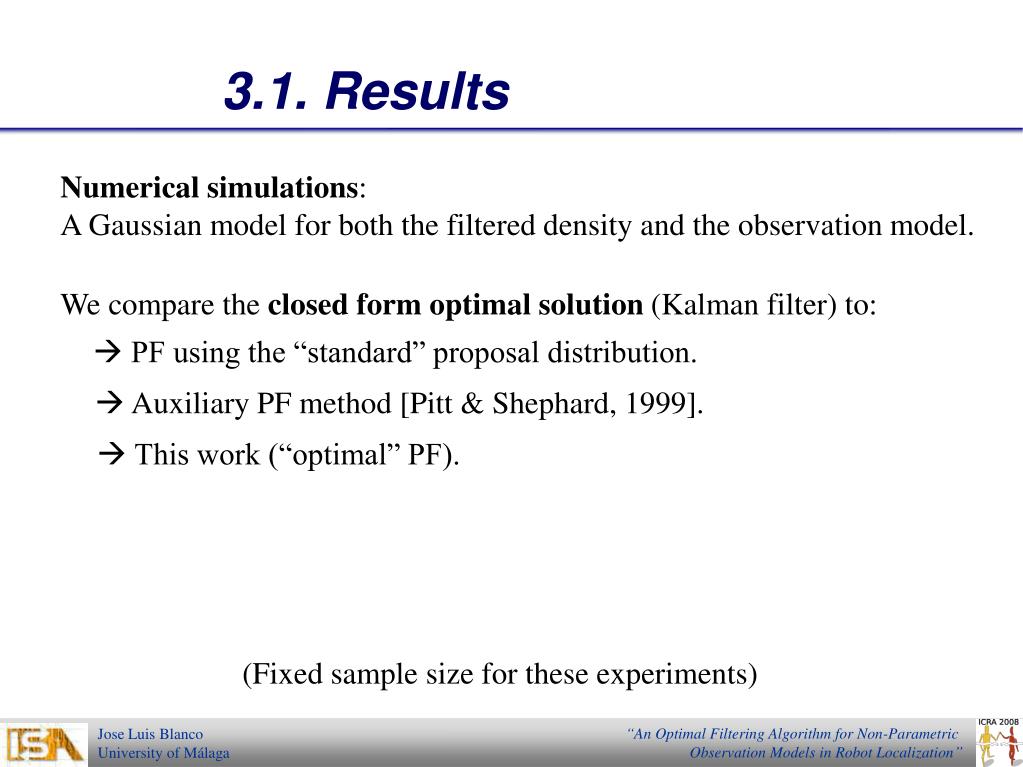 3.1. Results

Numerical simulations:
A Gaussian model for both the filtered density and the observation model.

We compare the closed form optimal solution (Kalman filter) to:

→ PF using the “standard” proposal distribution.

→ Auxiliary PF method [Pitt & Shephard, 1999].

→ This work (“optimal” PF).

(Fixed sample size for these experiments)

ISA

Jose Luis Blanco
University of Málaga

“An Optimal Filtering Algorithm for Non-Parametric Observation Models in Robot Localization”

ICRA 2008